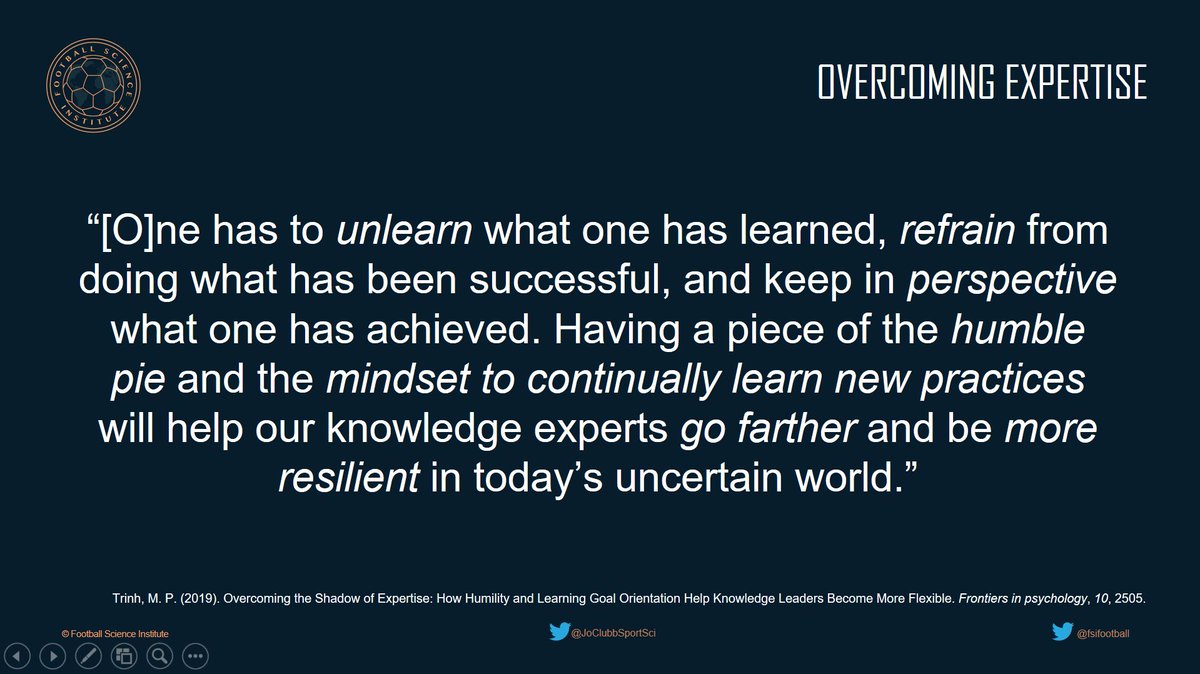 FOOTBALL SCIENCE INSTITUTE

OVERCOMING EXPERTISE

“[O]ne has to unlearn what one has learned, refrain from doing what has been successful, and keep in perspective what one has achieved. Having a piece of the humble pie and the mindset to continually learn new practices will help our knowledge experts go farther and be more resilient in today’s uncertain world.”

Trinh, M. P. (2019). Overcoming the Shadow of Expertise: How Humility and Learning Goal Orientation Help Knowledge Leaders Become More Flexible. Frontiers in psychology, 10, 2505.

© Football Science Institute

@JoClubbSportSci

@fsifootball